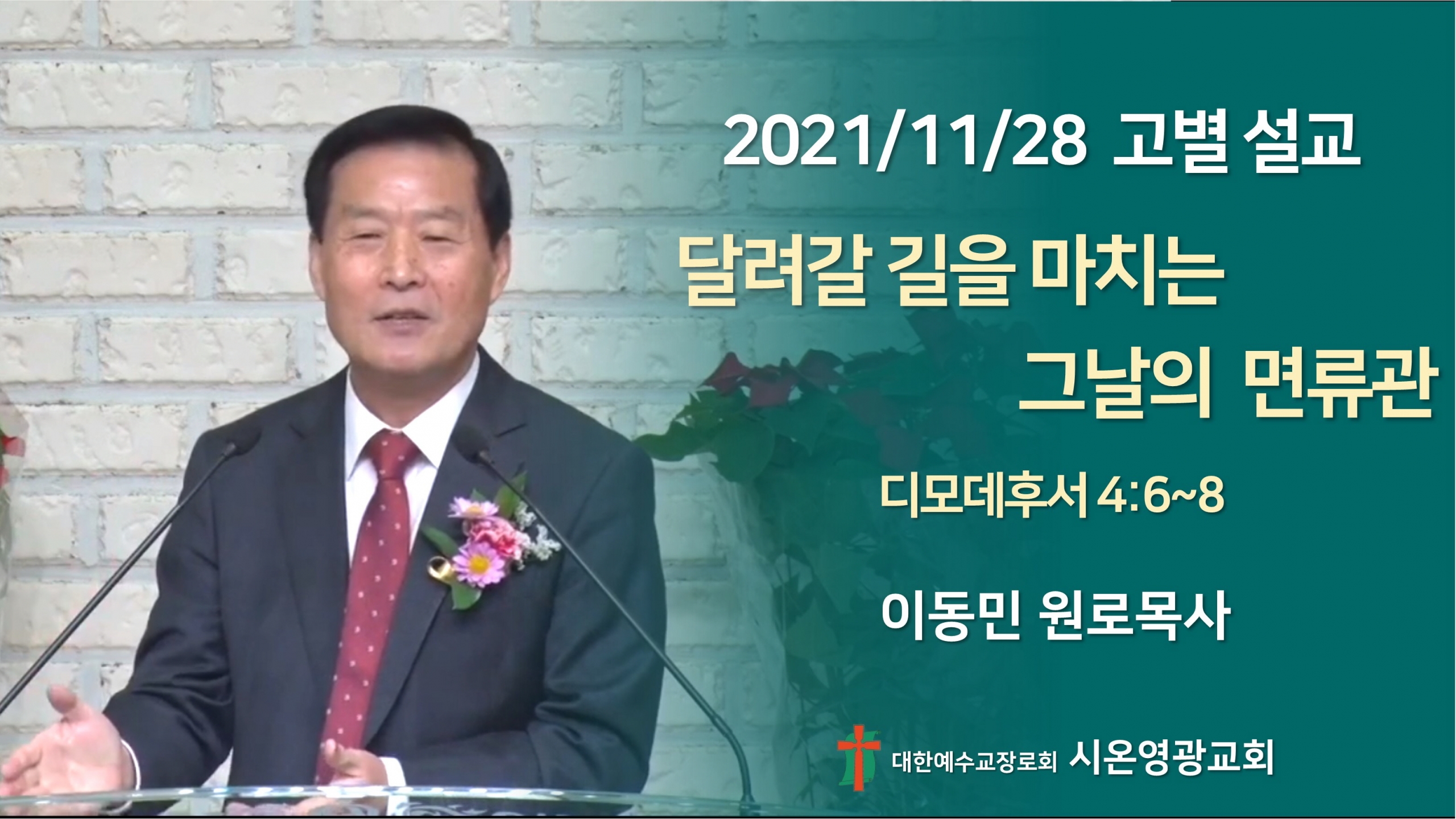 2021/11/28 고별 설교

달려갈 길을 마치는 그날의 면류관

디모데후서 4:6~8

이동민 원로목사

대한예수교장로회 시온영광교회